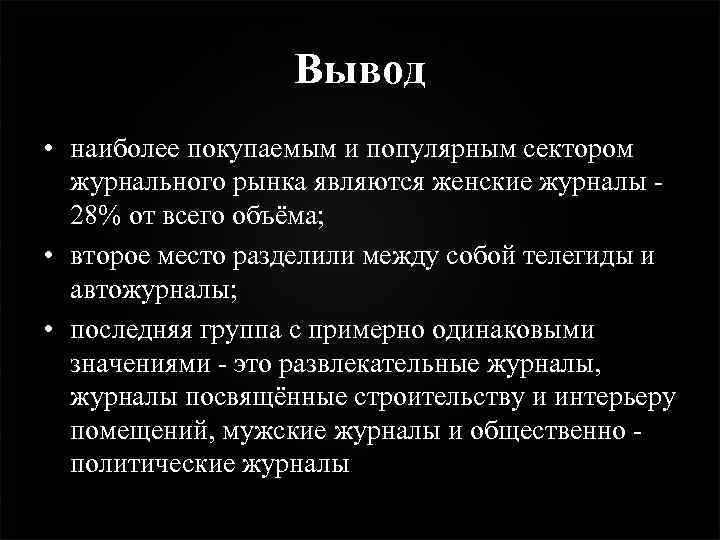 Вывод

• наиболее покупаемым и популярным сектором журнального рынка являются женские журналы - 28% от всего объёма;

• второе место разделили между собой телегиды и автожурналы;

• последняя группа с примерно одинаковыми значениями - это развлекательные журналы, журналы посвящённые строительству и интерьеру помещений, мужские журналы и общественно - политические журналы